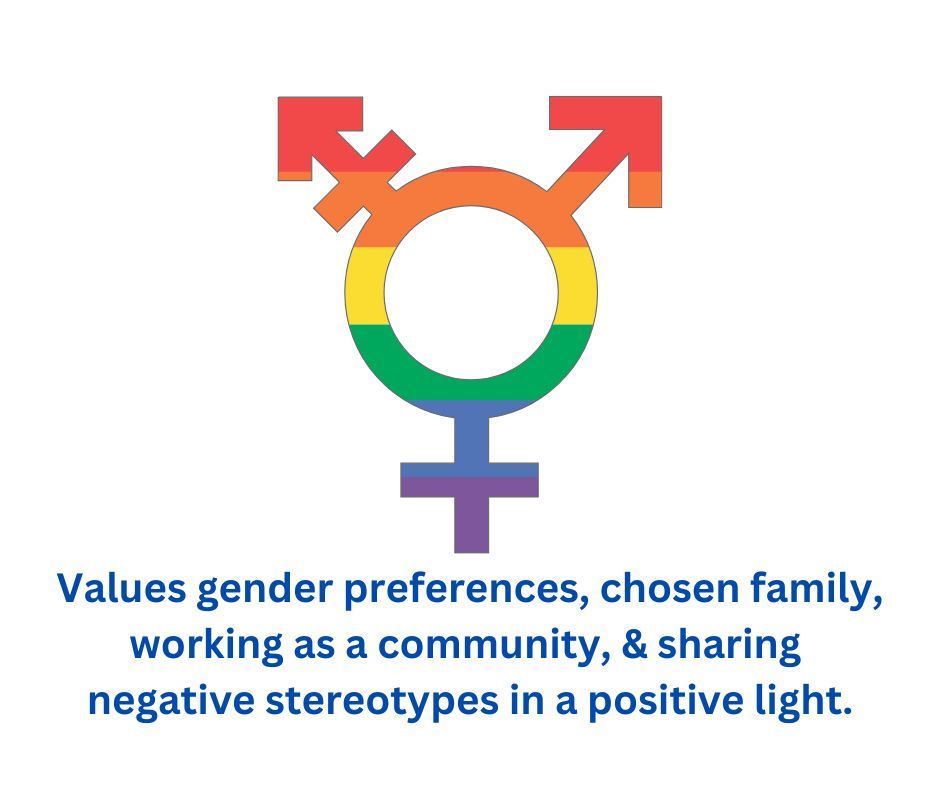 Values gender preferences, chosen family, working as a community, & sharing negative stereotypes in a positive light.